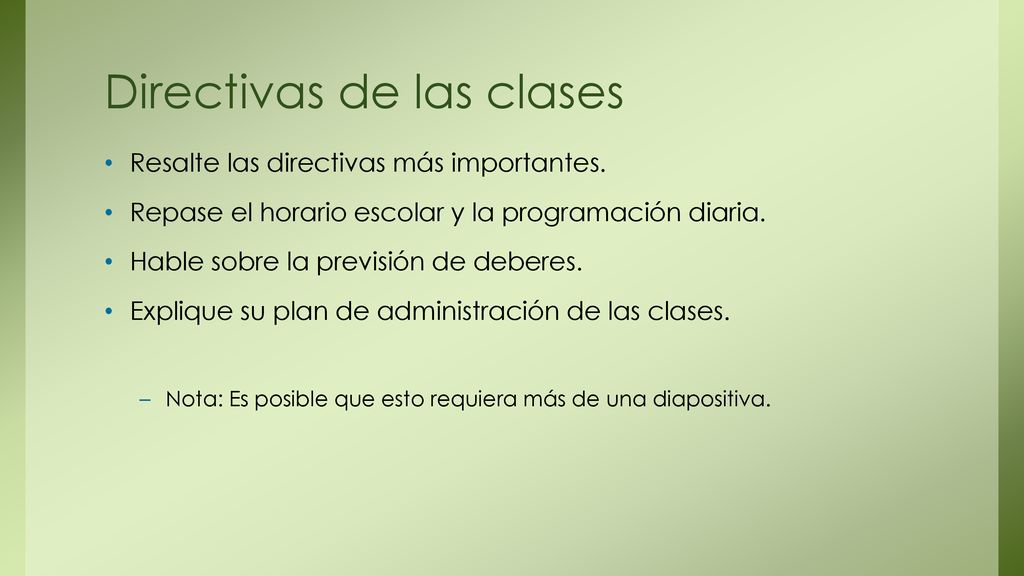 Directivas de las clases

• Resalte las directivas más importantes.
• Repase el horario escolar y la programación diaria.
• Hable sobre la previsión de deberes.
• Explique su plan de administración de las clases.
– Nota: Es posible que esto requiera más de una diapositiva.